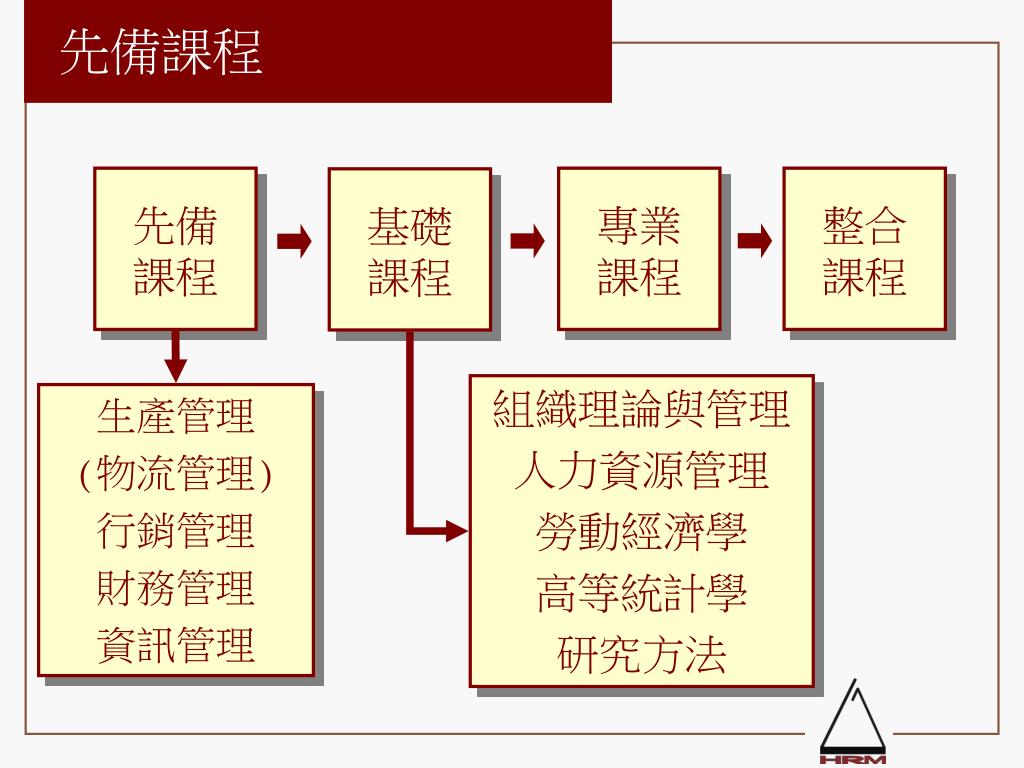 先備課程

先備課程

基礎課程

專業課程

整合課程

生產管理
(物流管理)
行銷管理
財務管理
資訊管理

組織理論與管理
人力資源管理
勞動經濟學
高等統計學
研究方法

HRM